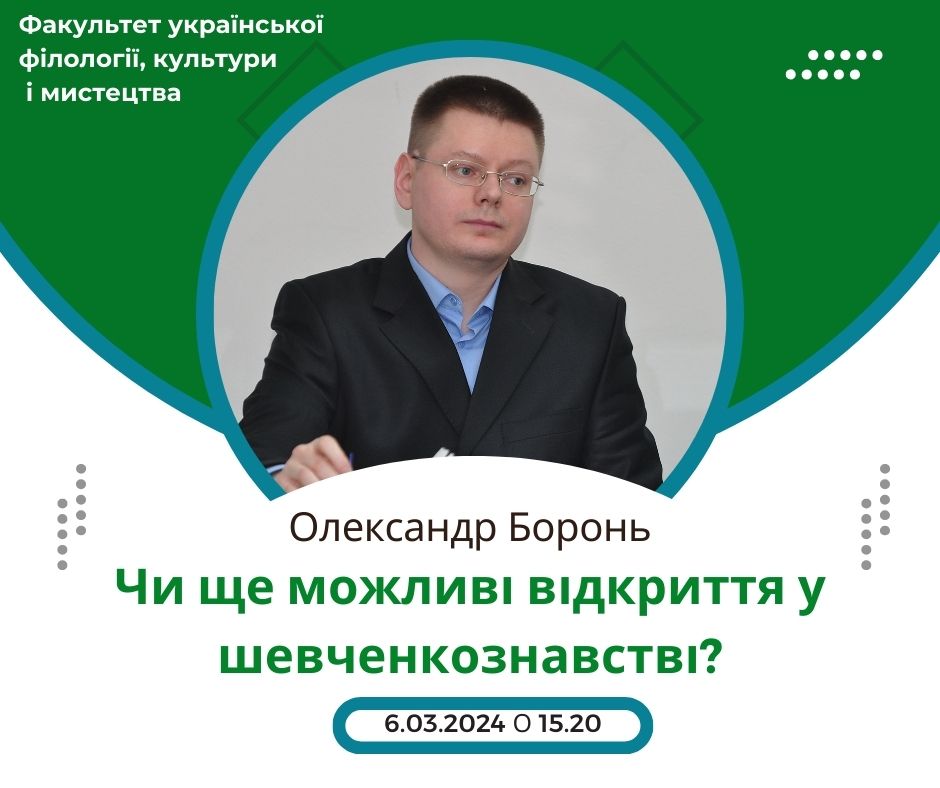 Факультет української філології, культури і мистецтва

Олександр Боронь

Чи ще можливі відкриття у шевченкознавстві?

6.03.2024 О 15.20